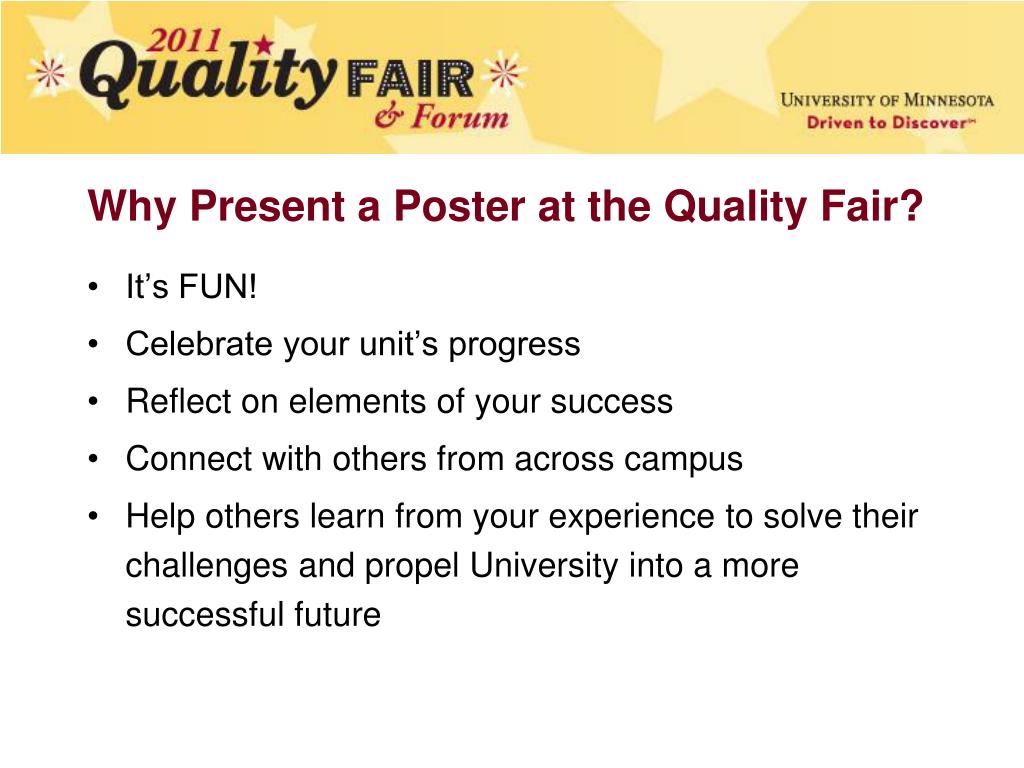 2011 Quality FAIR & Forum

UNIVERSITY OF MINNESOTA
Driven to Discover℠

Why Present a Poster at the Quality Fair?

• It's FUN!
• Celebrate your unit's progress
• Reflect on elements of your success
• Connect with others from across campus
• Help others learn from your experience to solve their challenges and propel University into a more successful future